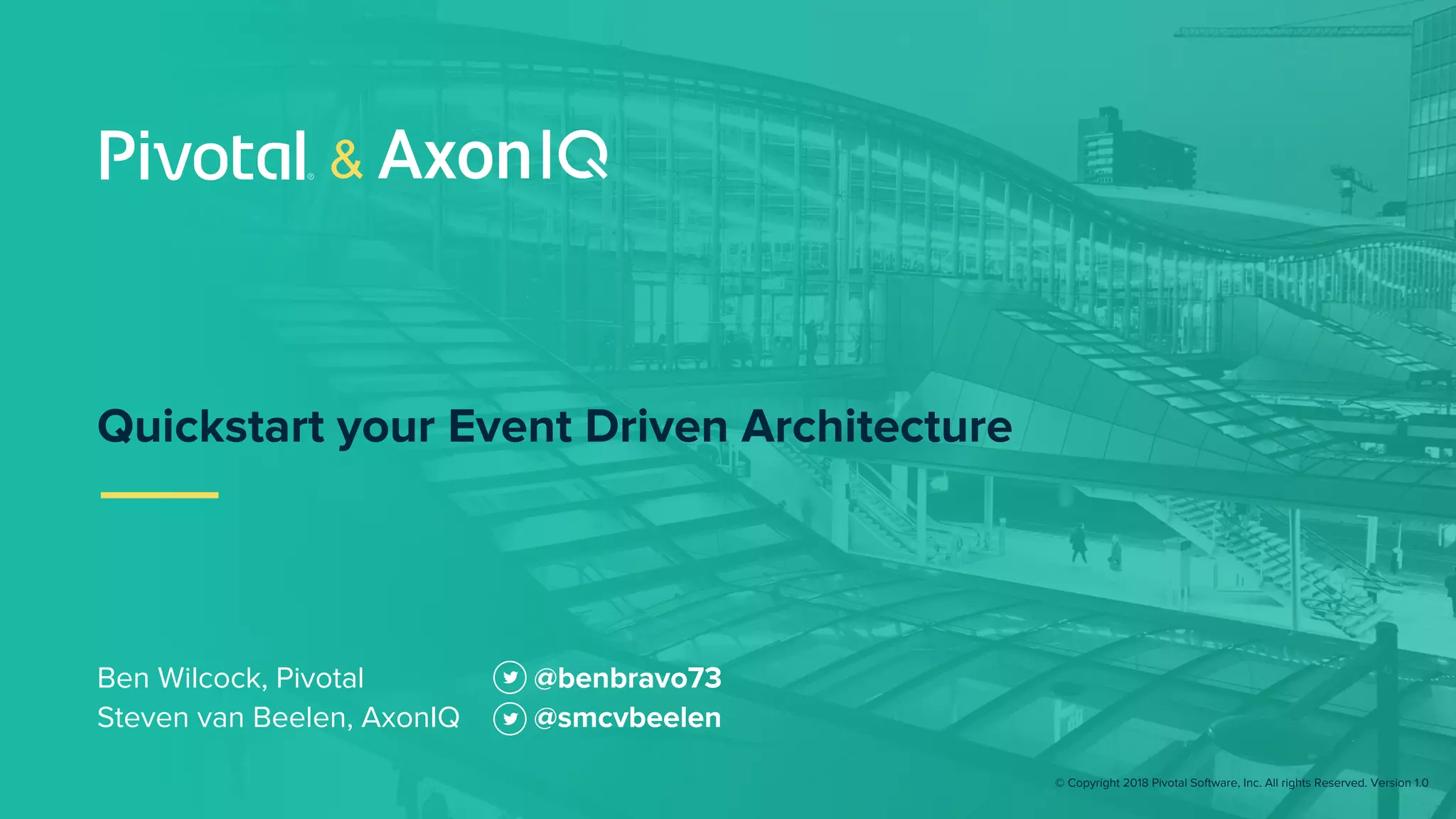 Pivotal & AxonIQ

Quickstart your Event Driven Architecture

Ben Wilcock, Pivotal
Steven van Beelen, AxonIQ

@benbravo73
@smcvbeelen

© Copyright 2018 Pivotal Software, Inc. All rights Reserved. Version 1.0